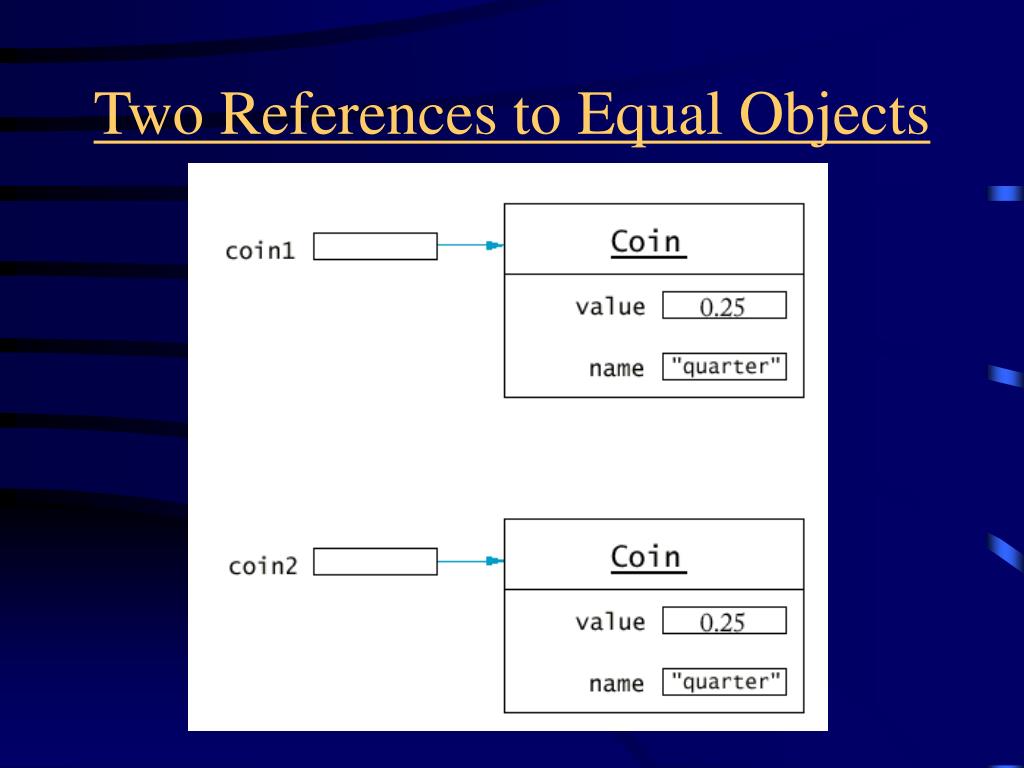 Two References to Equal Objects

coin1

Coin

value 0.25

name "quarter"

coin2

Coin

value 0.25

name "quarter"